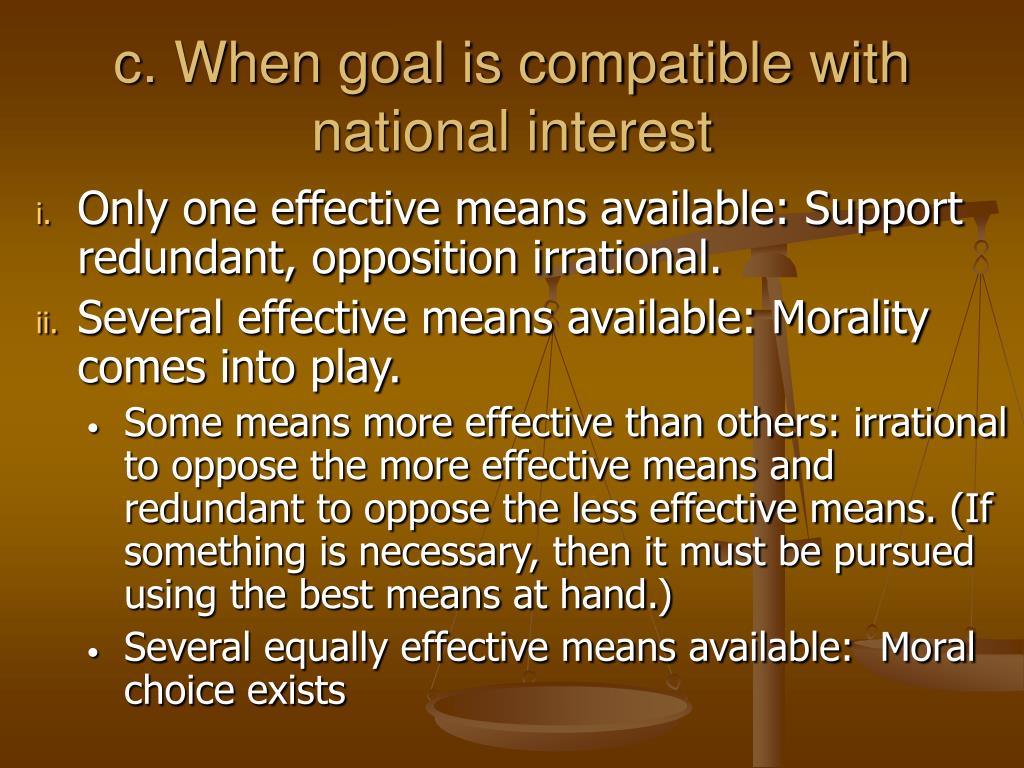 c. When goal is compatible with national interest

i. Only one effective means available: Support redundant, opposition irrational.

ii. Several effective means available: Morality comes into play.

• Some means more effective than others: irrational to oppose the more effective means and redundant to oppose the less effective means. (If something is necessary, then it must be pursued using the best means at hand.)

• Several equally effective means available: Moral choice exists